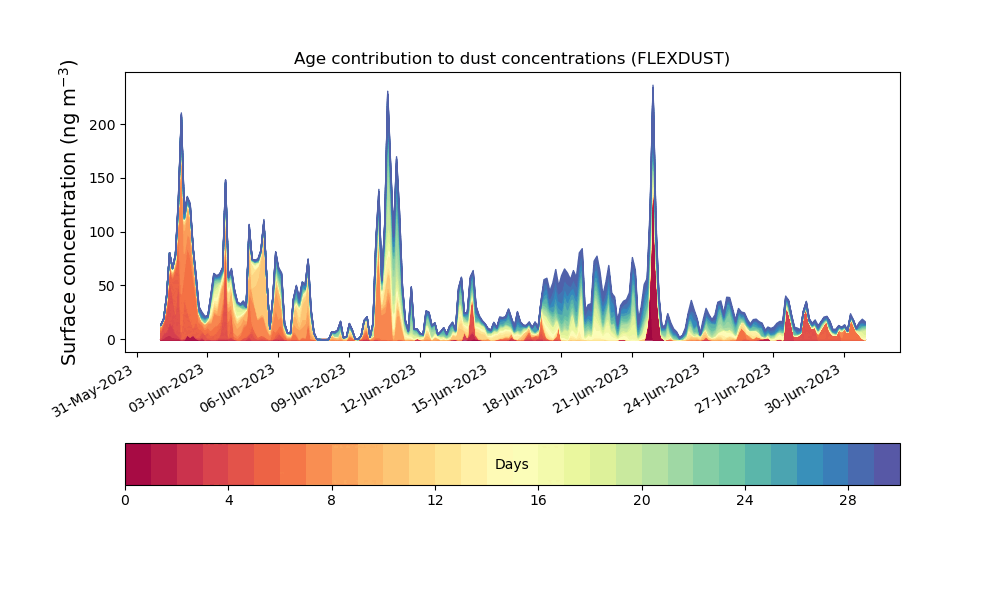 Age contribution to dust concentrations (FLEXDUST)

Surface concentration (ng m$^{-3}$)

200
150
100
50
0

31-May-2023
03-Jun-2023
06-Jun-2023
09-Jun-2023
12-Jun-2023
15-Jun-2023
18-Jun-2023
21-Jun-2023
24-Jun-2023
27-Jun-2023
30-Jun-2023

Days

0
4
8
12
16
20
24
28